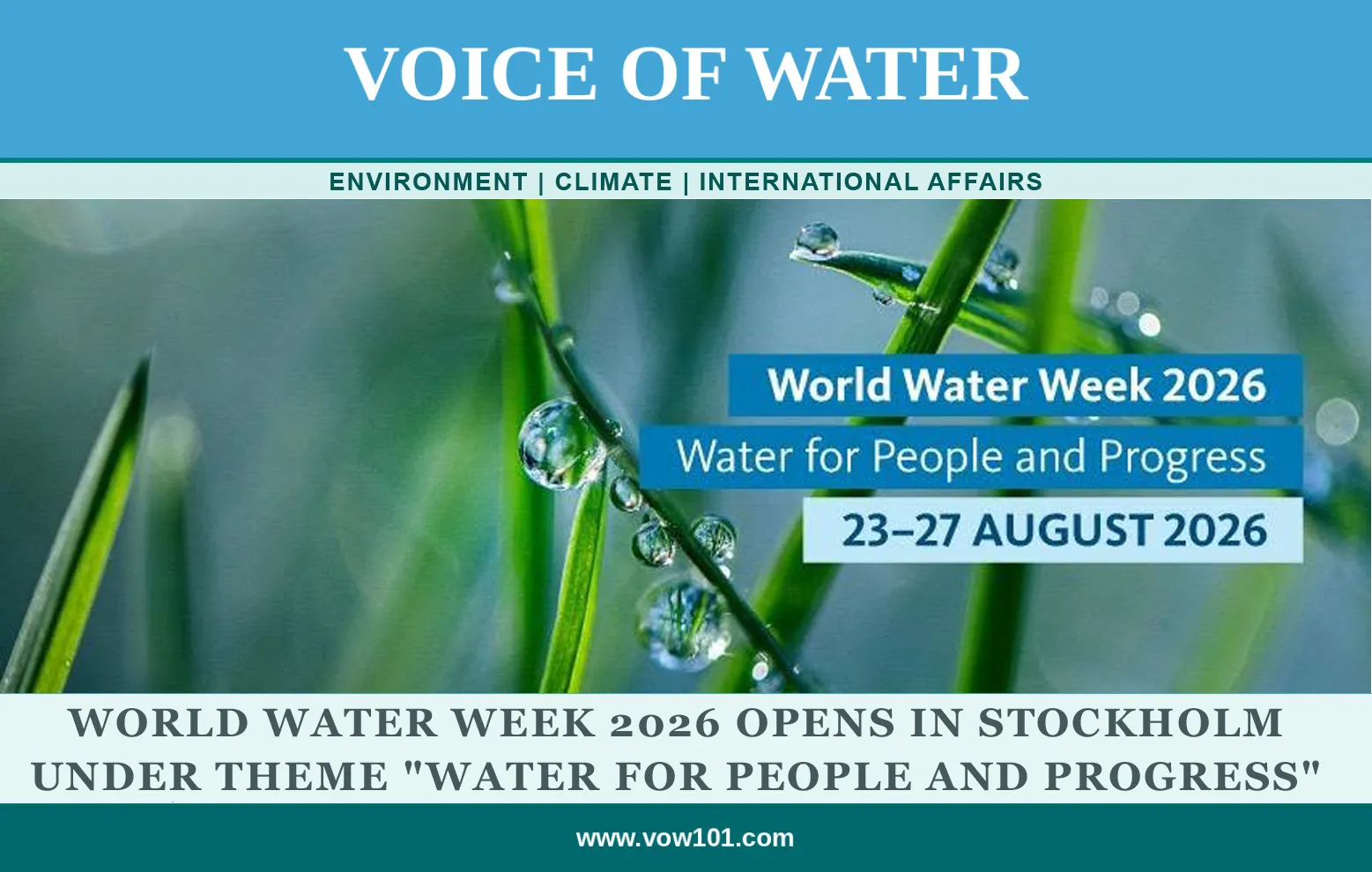 VOICE OF WATER

ENVIRONMENT | CLIMATE | INTERNATIONAL AFFAIRS

World Water Week 2026

Water for People and Progress

23–27 AUGUST 2026

WORLD WATER WEEK 2026 OPENS IN STOCKHOLM UNDER THEME "WATER FOR PEOPLE AND PROGRESS"

www.vow101.com